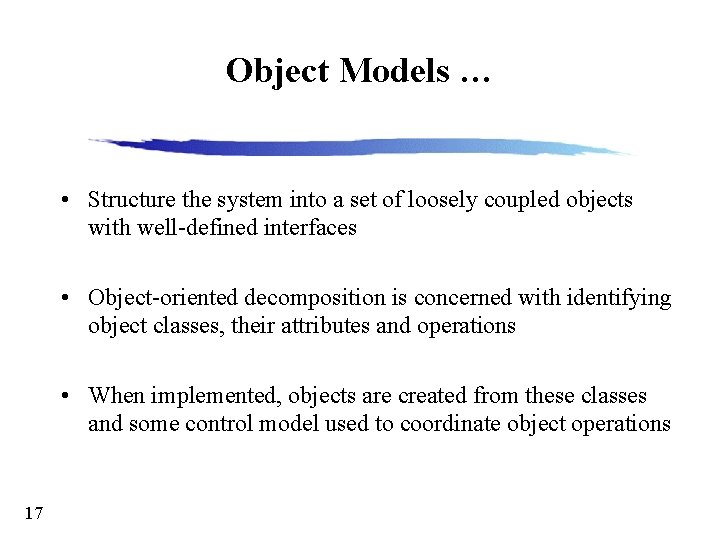 Object Models …

• Structure the system into a set of loosely coupled objects with well-defined interfaces

• Object-oriented decomposition is concerned with identifying object classes, their attributes and operations

• When implemented, objects are created from these classes and some control model used to coordinate object operations

17